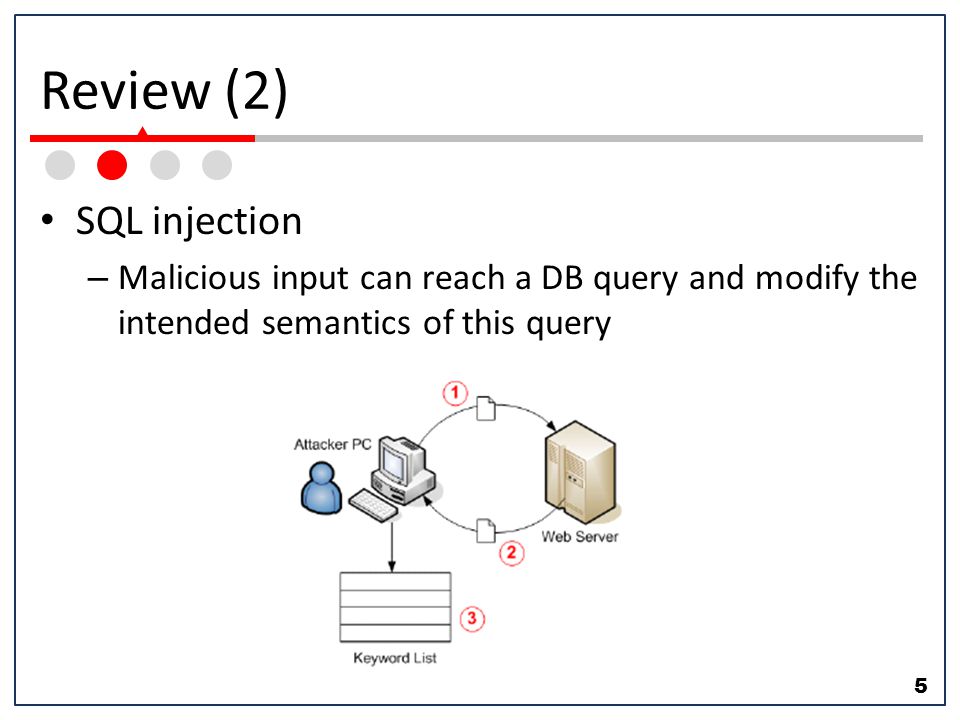 Review (2)

• SQL injection
– Malicious input can reach a DB query and modify the intended semantics of this query

1
Attacker PC
Web Server
2
3
Keyword List

5